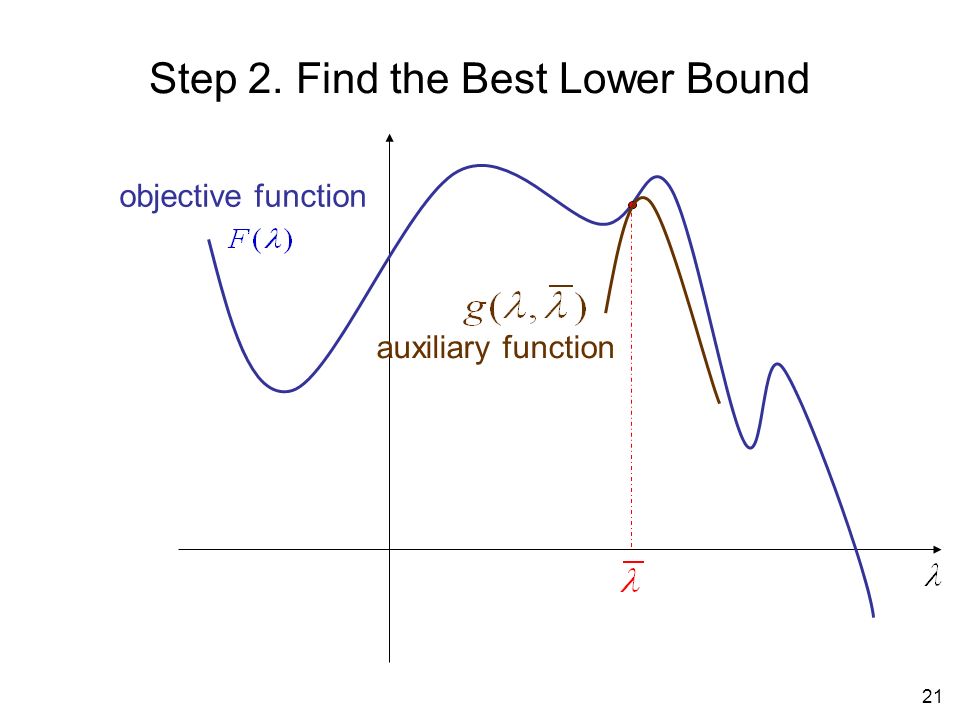 Step 2. Find the Best Lower Bound

objective function
$F(\lambda)$

$g(\lambda, \overline{\lambda})$
auxiliary function

$\overline{\lambda}$

$\lambda$

21